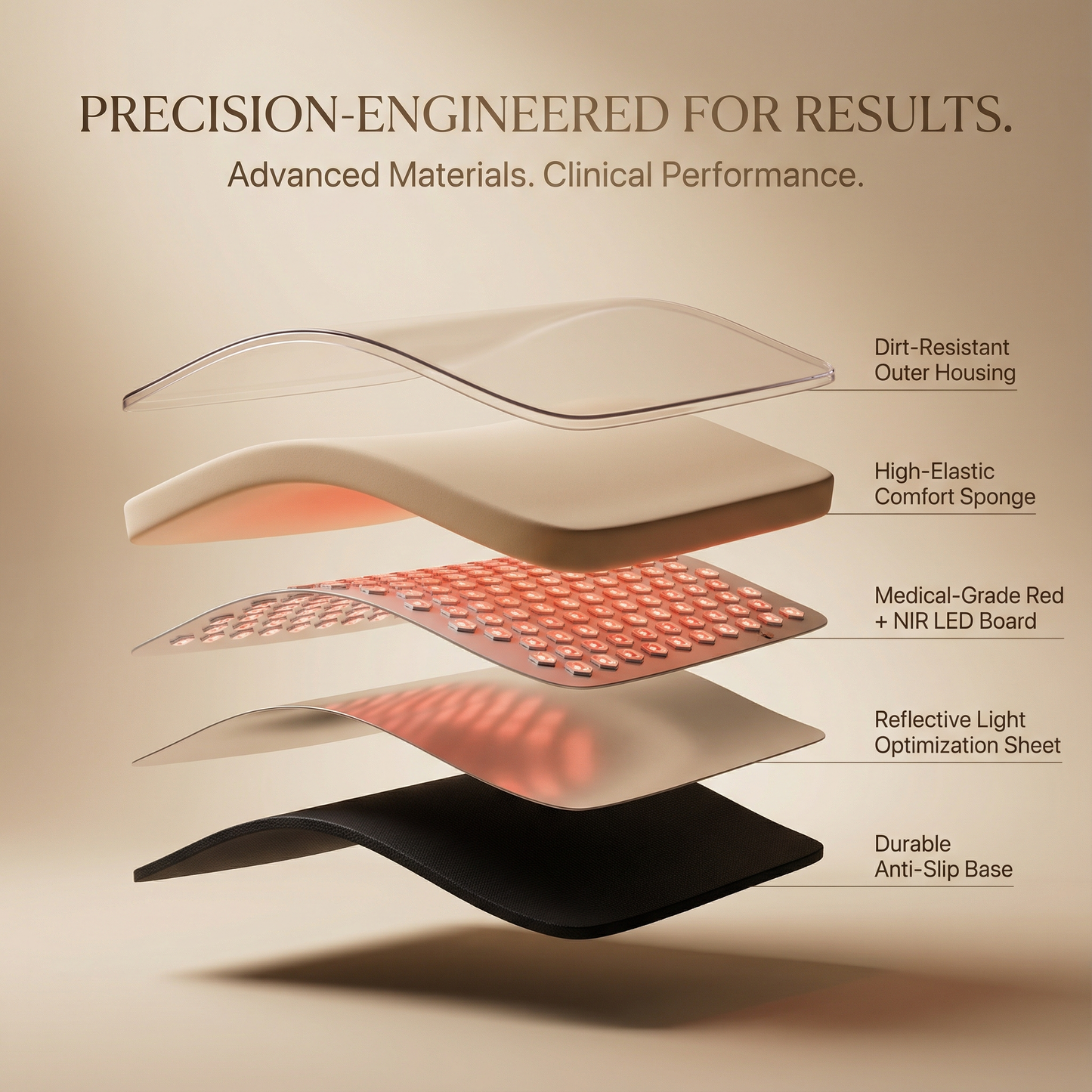 PRECISION-ENGINEERED FOR RESULTS.
Advanced Materials. Clinical Performance.

Dirt-Resistant Outer Housing

High-Elastic Comfort Sponge

Medical-Grade Red + NIR LED Board

Reflective Light Optimization Sheet

Durable Anti-Slip Base